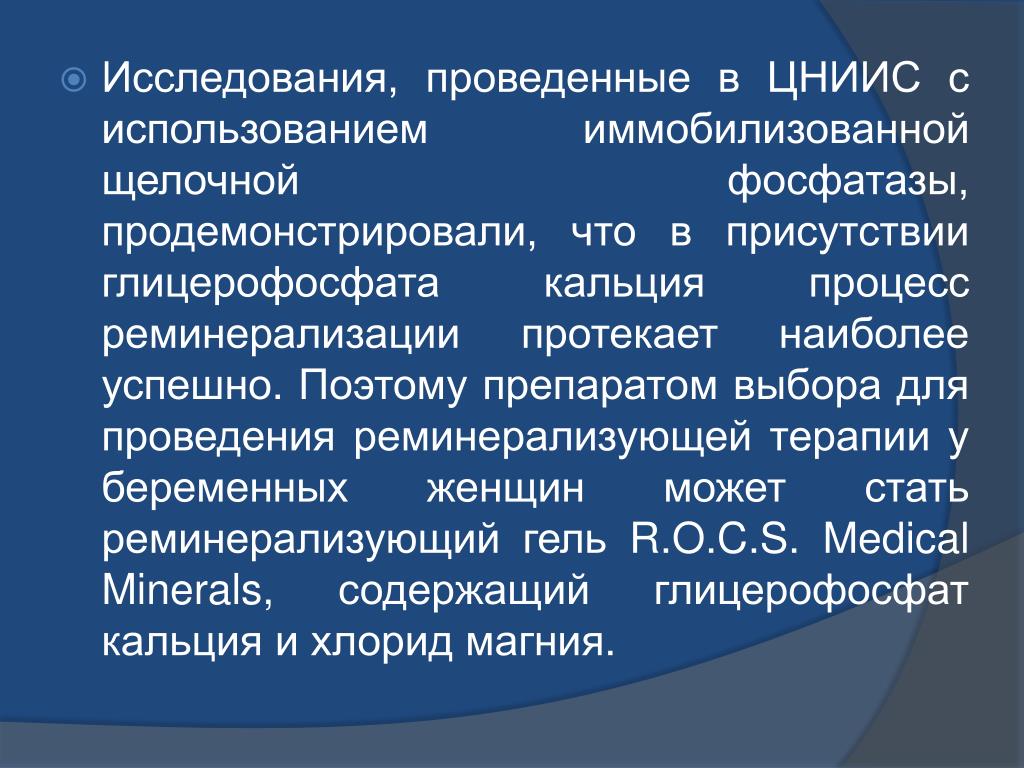 Исследования, проведенные в ЦНИИС с использованием иммобилизованной щелочной фосфатазы, продемонстрировали, что в присутствии глицерофосфата кальция процесс реминерализации протекает наиболее успешно. Поэтому препаратом выбора для проведения реминерализующей терапии у беременных женщин может стать реминерализующий гель R.O.C.S. Medical Minerals, содержащий глицерофосфат кальция и хлорид магния.